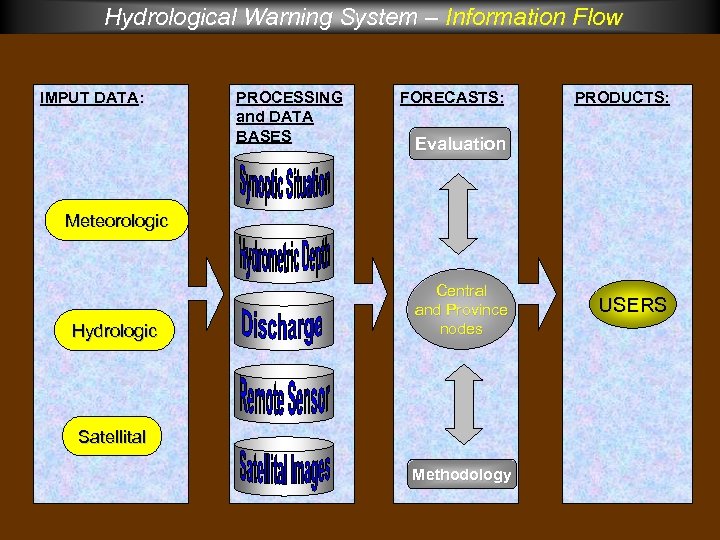 Hydrological Warning System – Information Flow

IMPUT DATA:

Meteorologic

Hydrologic

Satellital

PROCESSING and DATA BASES

Synoptic Situation

Hydrometric Depth

Discharge

Remote Sensor

Satellital Images

FORECASTS:

Evaluation

Central and Province nodes

Methodology

PRODUCTS:

USERS